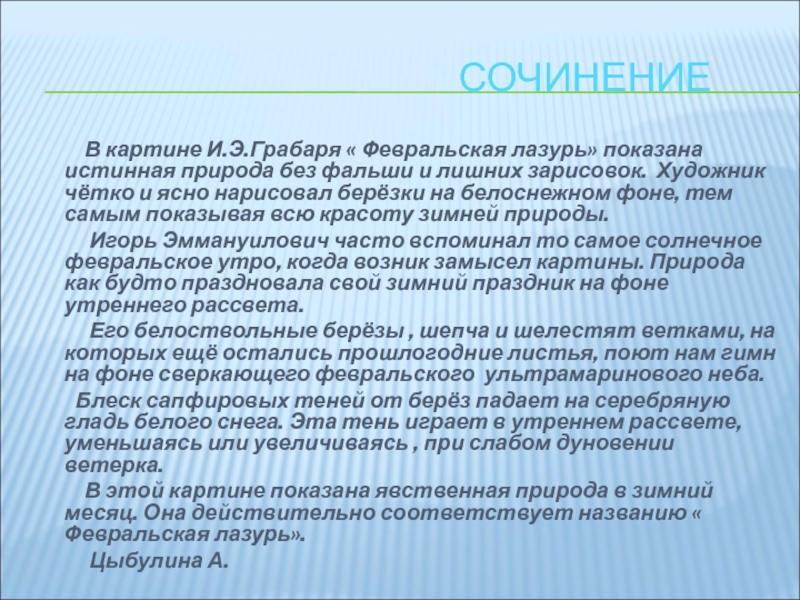 СОЧИНЕНИЕ

В картине И.Э.Грабаря « Февральская лазурь» показана истинная природа без фальши и лишних зарисовок. Художник чётко и ясно нарисовал берёзки на белоснежном фоне, тем самым показывая всю красоту зимней природы.

Игорь Эммануилович часто вспоминал то самое солнечное февральское утро, когда возник замысел картины. Природа как будто праздновала свой зимний праздник на фоне утреннего рассвета.

Его белоствольные берёзы , шепча и шелестят ветками, на которых ещё остались прошлогодние листья, поют нам гимн на фоне сверкающего февральского ультрамаринового неба.

Блеск сапфировых теней от берёз падает на серебряную гладь белого снега. Эта тень играет в утреннем рассвете, уменьшаясь или увеличиваясь , при слабом дуновении ветерка.

В этой картине показана явственная природа в зимний месяц. Она действительно соответствует названию « Февральская лазурь».

Цыбулина А.